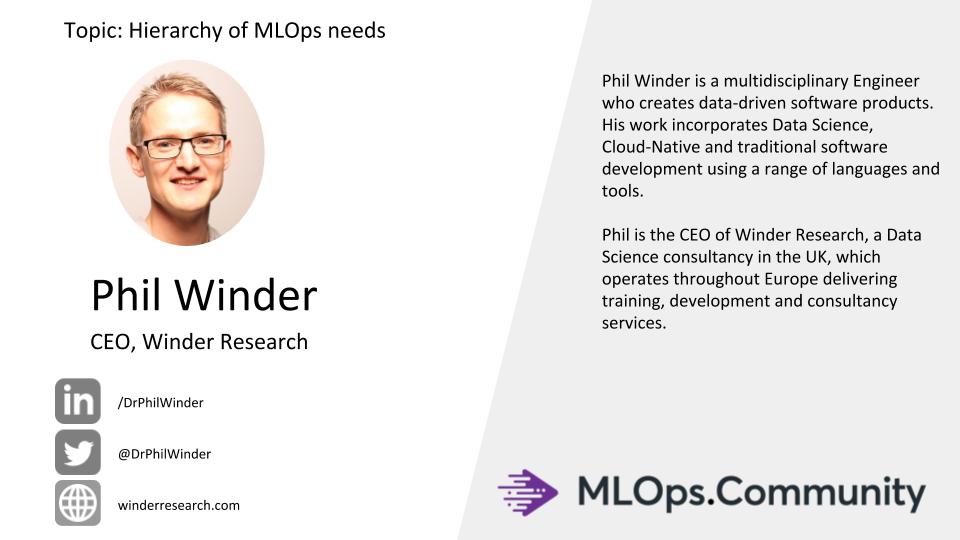 Topic: Hierarchy of MLOps needs

Phil Winder

CEO, Winder Research

in /DrPhilWinder

@DrPhilWinder

winderresearch.com

Phil Winder is a multidisciplinary Engineer who creates data-driven software products. His work incorporates Data Science, Cloud-Native and traditional software development using a range of languages and tools.

Phil is the CEO of Winder Research, a Data Science consultancy in the UK, which operates throughout Europe delivering training, development and consultancy services.

MLOps.Community